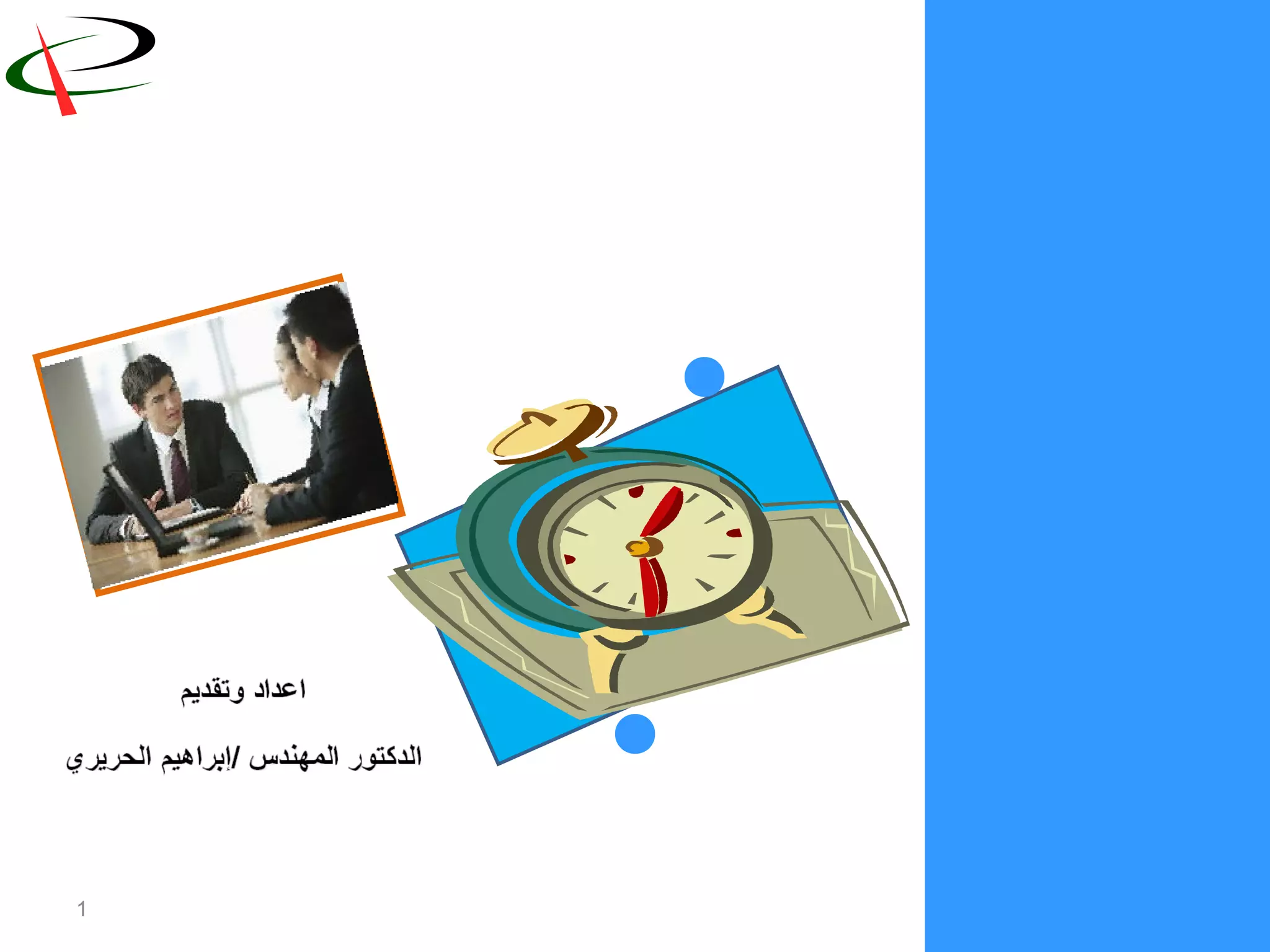 اعداد وتقديم

الدكتور المهندس /إبراهيم الحريري

1